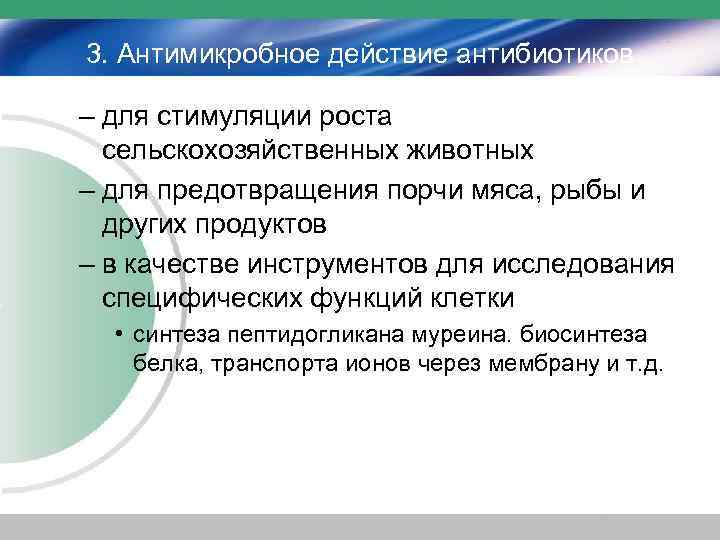 3. Антимикробное действие антибиотиков

– для стимуляции роста сельскохозяйственных животных

– для предотвращения порчи мяса, рыбы и других продуктов

– в качестве инструментов для исследования специфических функций клетки

• синтеза пептидогликана муреина. биосинтеза белка, транспорта ионов через мембрану и т.д.